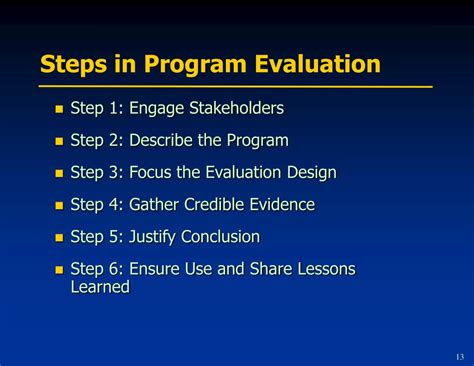 Steps in Program Evaluation

- Step 1: Engage Stakeholders
- Step 2: Describe the Program
- Step 3: Focus the Evaluation Design
- Step 4: Gather Credible Evidence
- Step 5: Justify Conclusion
- Step 6: Ensure Use and Share Lessons Learned

13